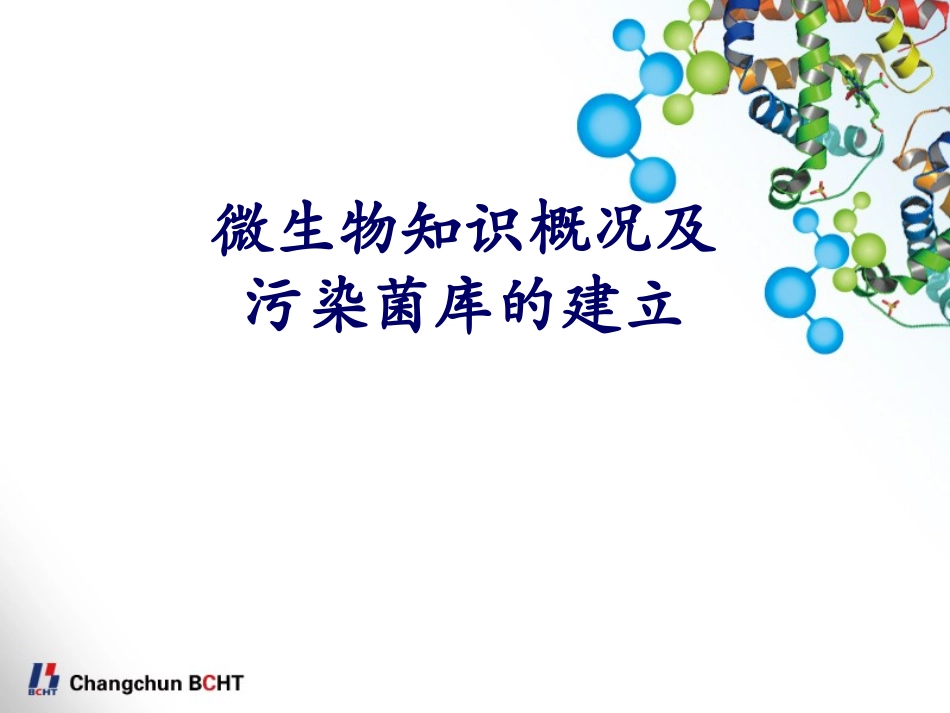 微生物知识概况及
污染菌库的建立

BCHT Changchun BCHT